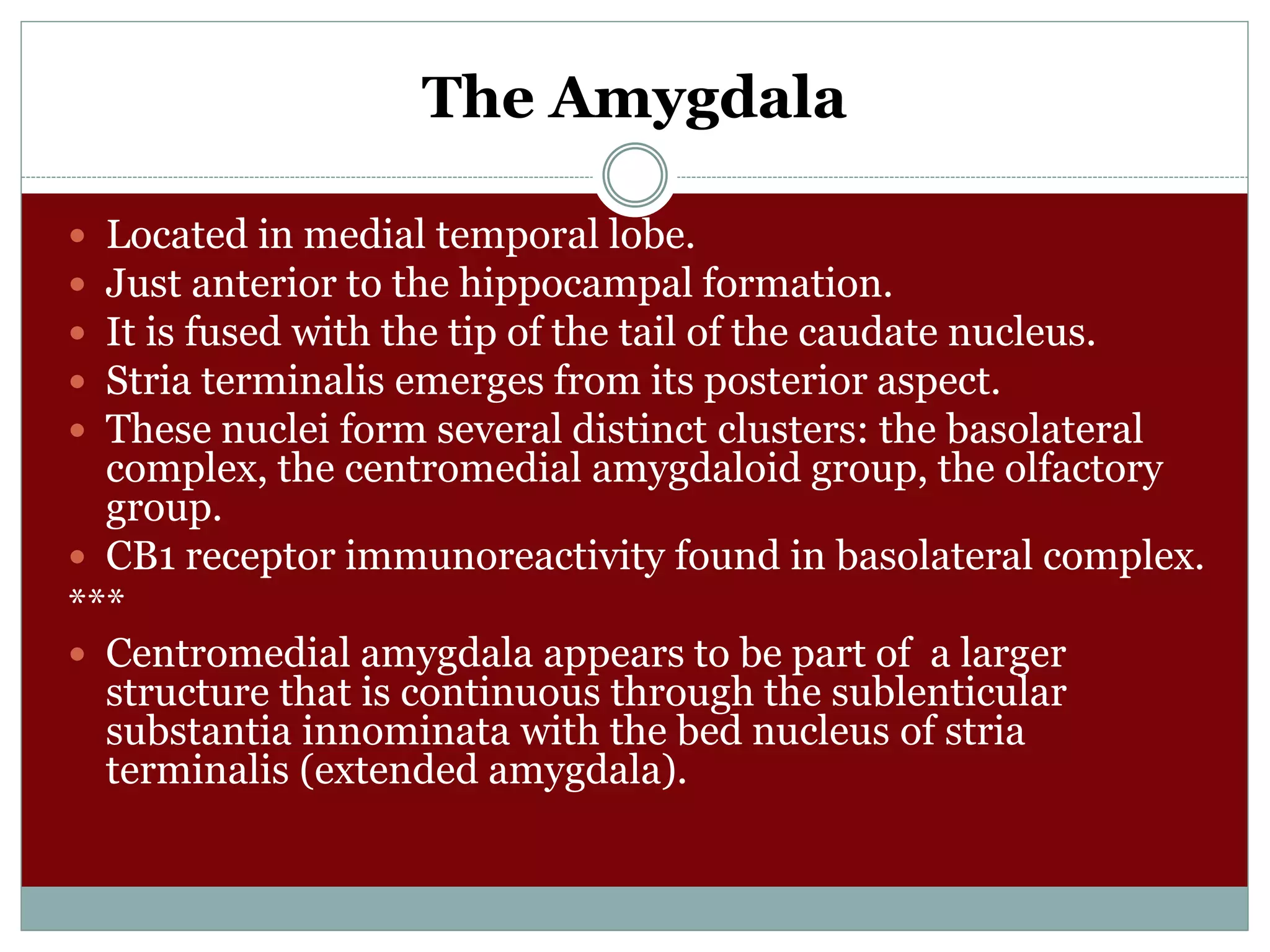 The Amygdala

- Located in medial temporal lobe.
- Just anterior to the hippocampal formation.
- It is fused with the tip of the tail of the caudate nucleus.
- Stria terminalis emerges from its posterior aspect.
- These nuclei form several distinct clusters: the basolateral complex, the centromedial amygdaloid group, the olfactory group.
- CB1 receptor immunoreactivity found in basolateral complex.

***

- Centromedial amygdala appears to be part of  a larger structure that is continuous through the sublenticular substantia innominata with the bed nucleus of stria terminalis (extended amygdala).